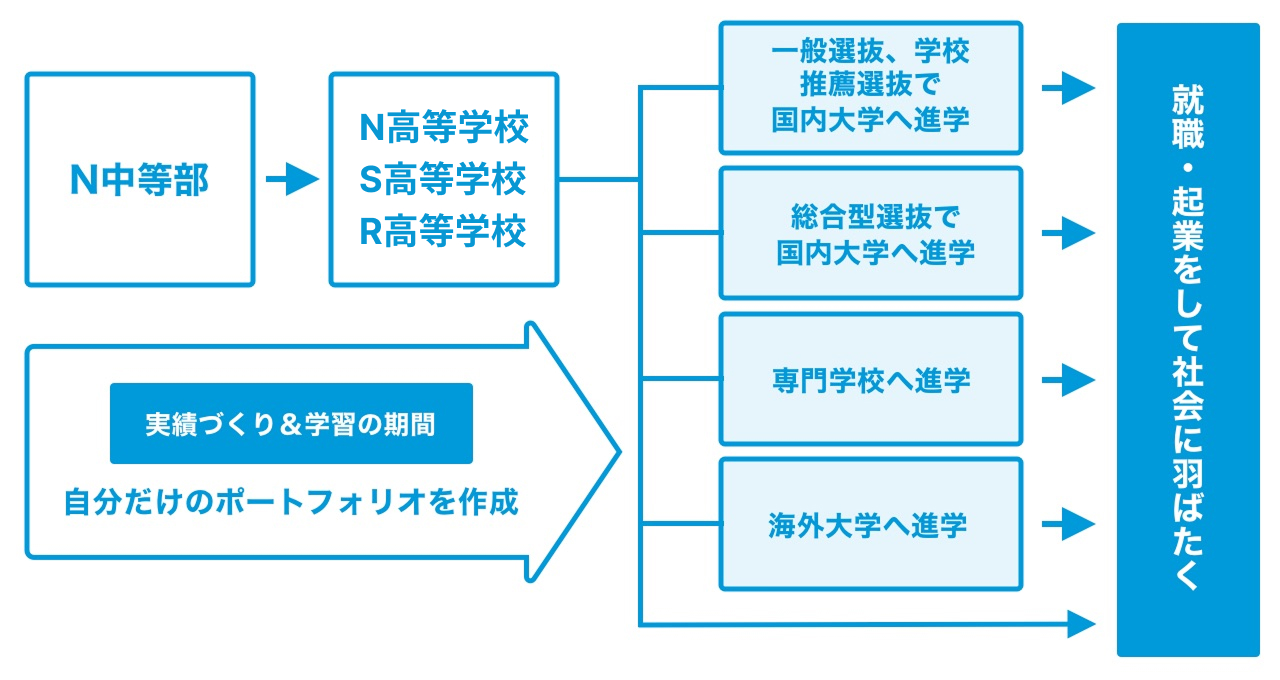 N中等部

N高等学校
S高等学校
R高等学校

実績づくり＆学習の期間

自分だけのポートフォリオを作成

一般選抜、学校推薦選抜で国内大学へ進学

総合型選抜で国内大学へ進学

専門学校へ進学

海外大学へ進学

就職・起業をして社会に羽ばたく